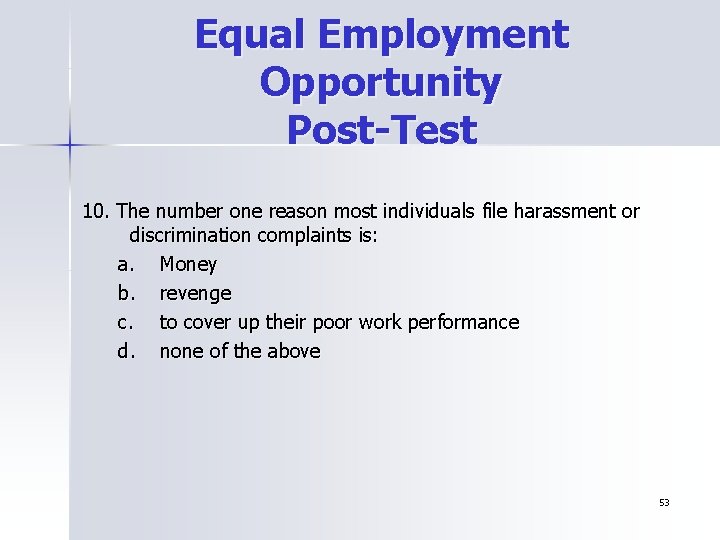 Equal Employment Opportunity Post-Test

10. The number one reason most individuals file harassment or discrimination complaints is:

a. Money
b. revenge
c. to cover up their poor work performance
d. none of the above

53